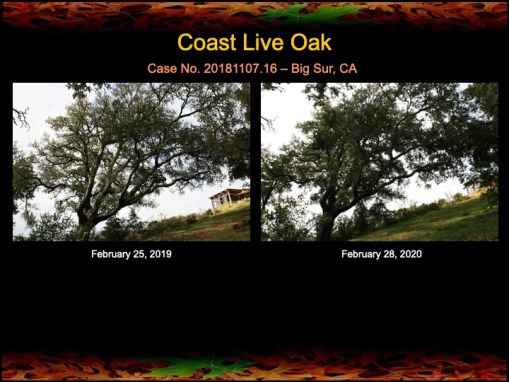 Coast Live Oak

Case No. 20181107.16 – Big Sur, CA

February 25, 2019

February 28, 2020